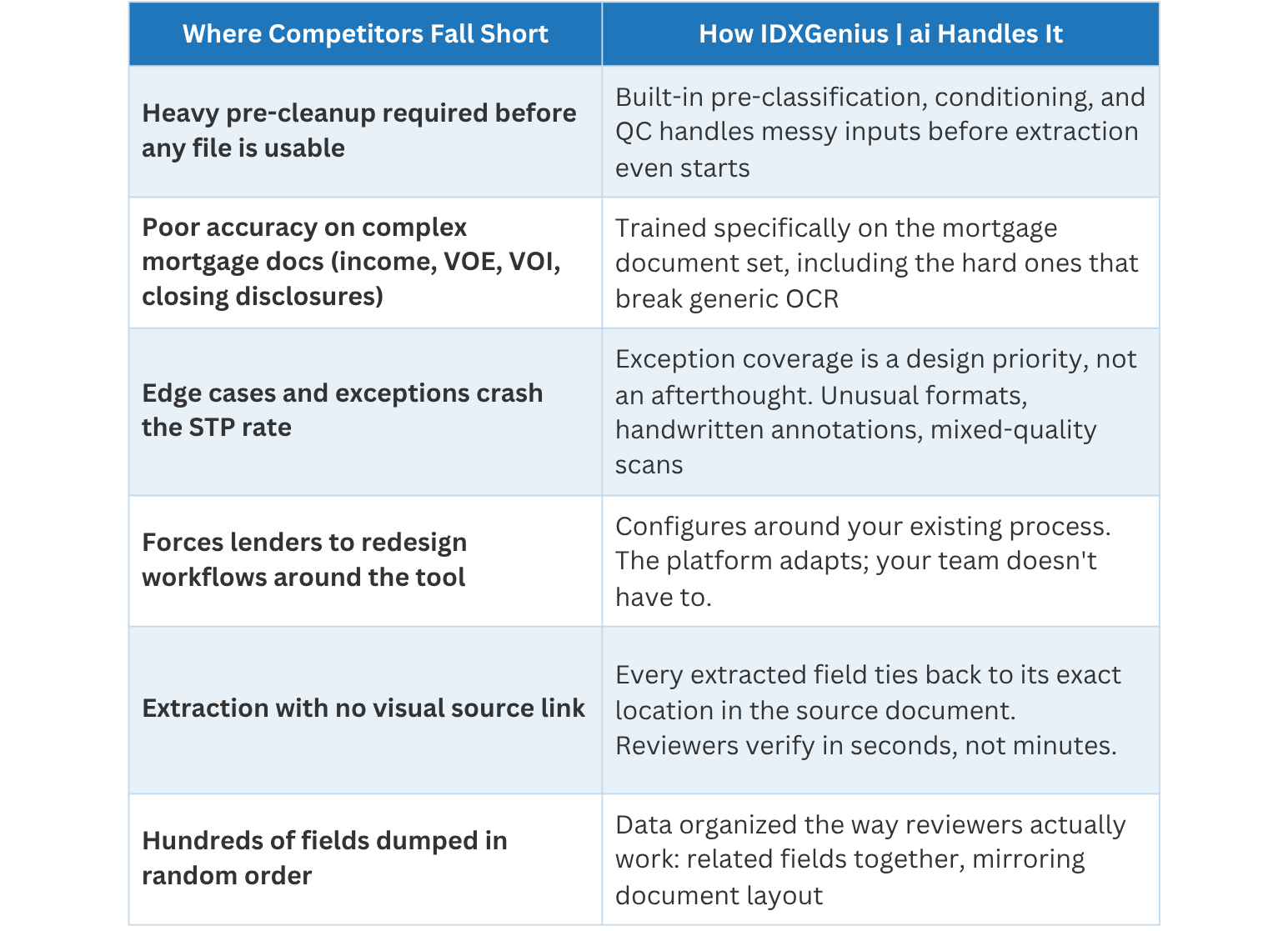 | Where Competitors Fall Short | How IDXGenius \| ai Handles It |
|---|---|
| Heavy pre-cleanup required before any file is usable | Built-in pre-classification, conditioning, and QC handles messy inputs before extraction even starts |
| Poor accuracy on complex mortgage docs (income, VOE, VOI, closing disclosures) | Trained specifically on the mortgage document set, including the hard ones that break generic OCR |
| Edge cases and exceptions crash the STP rate | Exception coverage is a design priority, not an afterthought. Unusual formats, handwritten annotations, mixed-quality scans |
| Forces lenders to redesign workflows around the tool | Configures around your existing process. The platform adapts; your team doesn't have to. |
| Extraction with no visual source link | Every extracted field ties back to its exact location in the source document. Reviewers verify in seconds, not minutes. |
| Hundreds of fields dumped in random order | Data organized the way reviewers actually work: related fields together, mirroring document layout |